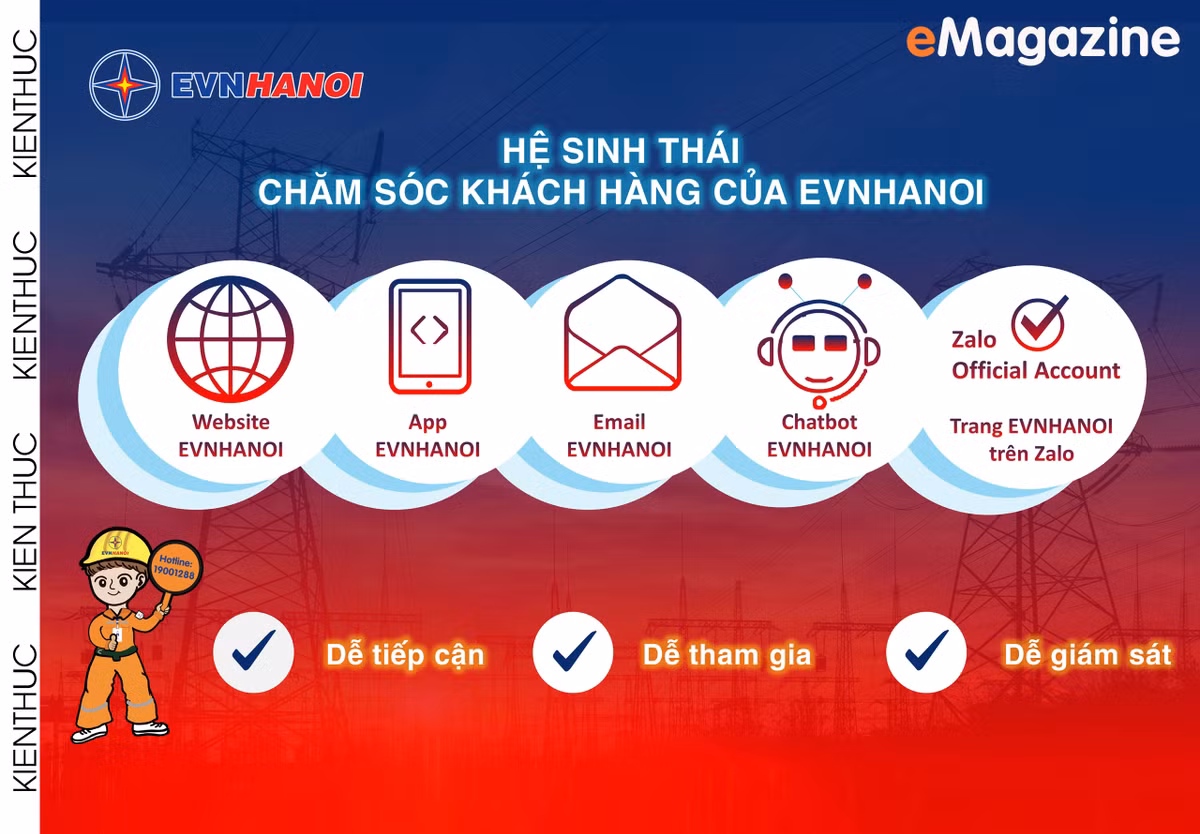 KIENTHUC KIENTHUC KIEN THUC KIENTHUC

EVNHANOI

eMagazine

HỆ SINH THÁI
CHĂM SÓC KHÁCH HÀNG CỦA EVNHANOI

Website EVNHANOI

App EVNHANOI

Email EVNHANOI

Chatbot EVNHANOI

Zalo Official Account

Trang EVNHANOI trên Zalo

EVNHANOI

Hotline: 19001288

Dễ tiếp cận

Dễ tham gia

Dễ giám sát